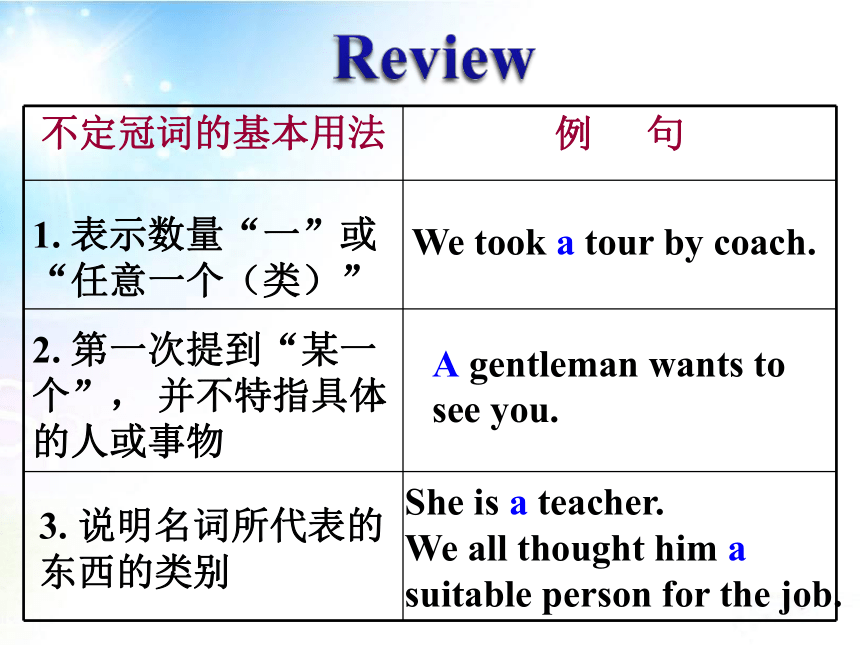 Review

| 不定冠词的基本用法 | 例　句 |
|---|---|
| 1. 表示数量“一”或“任意一个（类）” | We took a tour by coach. |
| 2. 第一次提到“某一个”， 并不特指具体的人或事物 | A gentleman wants to see you. |
| 3. 说明名词所代表的东西的类别 | She is a teacher. We all thought him a suitable person for the job. |